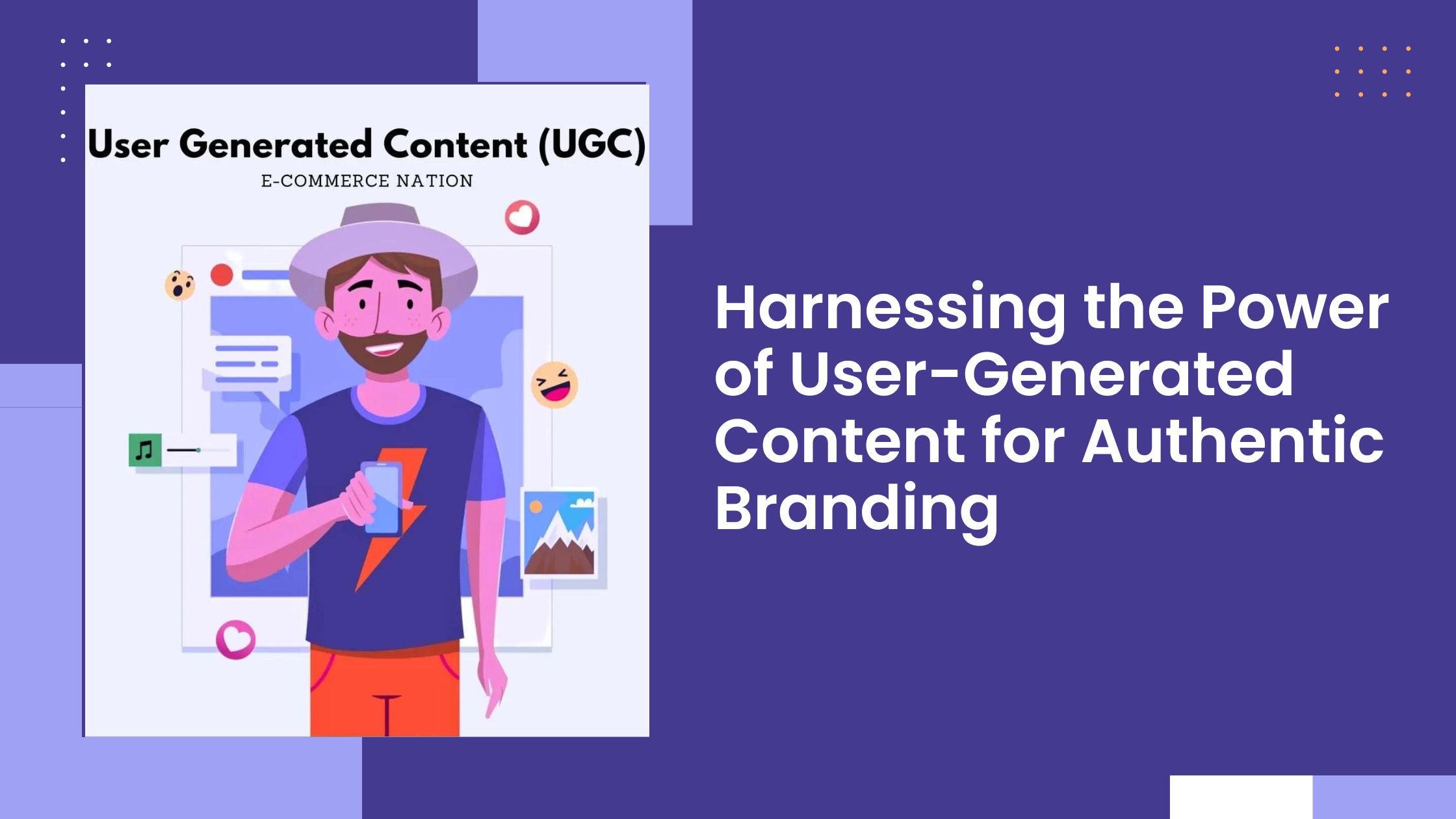 User Generated Content (UGC)
E-COMMERCE NATION

Harnessing the Power of User-Generated Content for Authentic Branding